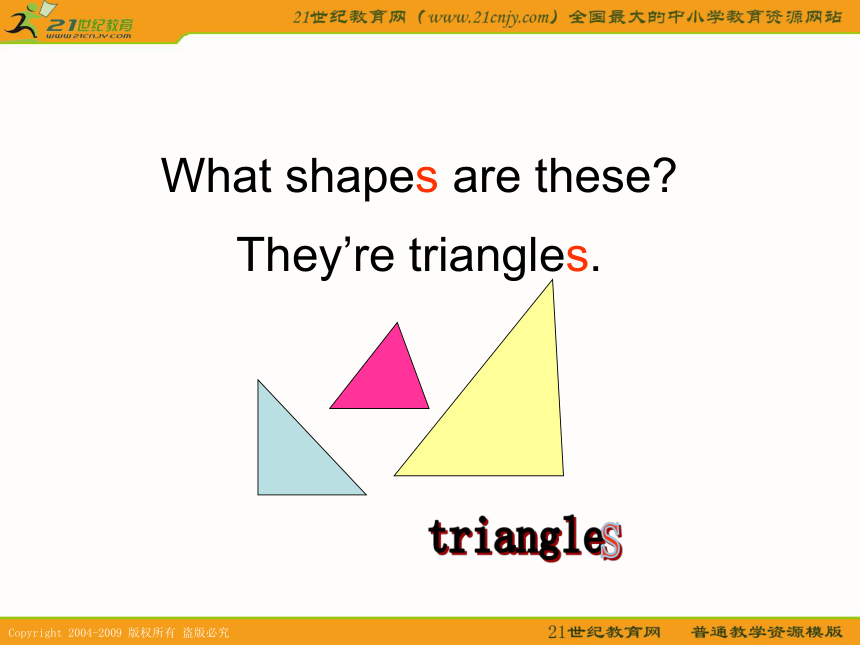 21世纪教育
www.21cnjy.com

21世纪教育网（www.21cnjy.com）全国最大的中小学教育资源网站

What shapes are these?

They’re triangles.

triangles

Copyright 2004-2009 版权所有 盗版必究

21世纪教育网 普通教学资源模版